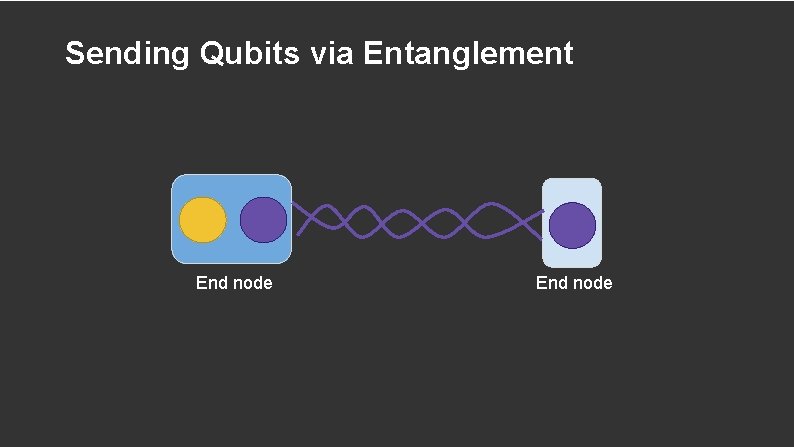 Sending Qubits via Entanglement

End node

End node